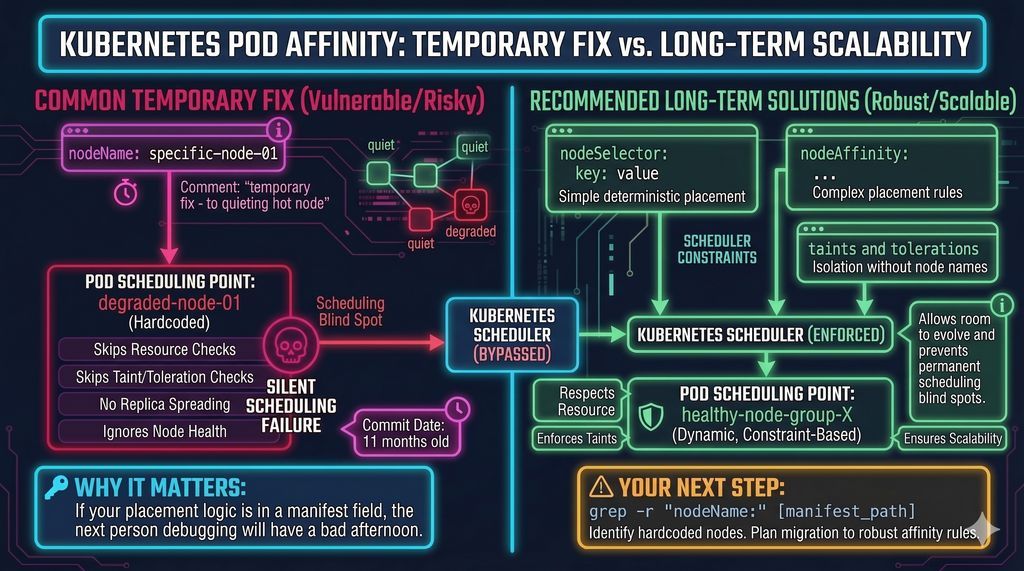 KUBERNETES POD AFFINITY: TEMPORARY FIX vs. LONG-TERM SCALABILITY

COMMON TEMPORARY FIX (Vulnerable/Risky)

nodeName: specific-node-01

Comment: "temporary fix - to quieting hot node"

quiet
quiet
quiet
degraded

POD SCHEDULING POINT:
degraded-node-01
(Hardcoded)

Skips Resource Checks
Skips Taint/Toleration Checks
No Replica Spreading
Ignores Node Health

Scheduling Blind Spot

SILENT SCHEDULING FAILURE

Commit Date: 11 months old

KUBERNETES SCHEDULER (BYPASSED)

WHY IT MATTERS:
If your placement logic is in a manifest field, the next person debugging will have a bad afternoon.

RECOMMENDED LONG-TERM SOLUTIONS (Robust/Scalable)

nodeSelector:
key: value
Simple deterministic placement

nodeAffinity:
...
Complex placement rules

SCHEDULER CONSTRAINTS

taints and tolerations
Isolation without node names

KUBERNETES SCHEDULER (ENFORCED)

Allows room to evolve and prevents permanent scheduling blind spots.

Respects Resource

Enforces Taints

POD SCHEDULING POINT:
healthy-node-group-X
(Dynamic, Constraint-Based)

Ensures Scalability

YOUR NEXT STEP:
grep -r "nodeName:" [manifest_path]
Identify hardcoded nodes. Plan migration to robust affinity rules.